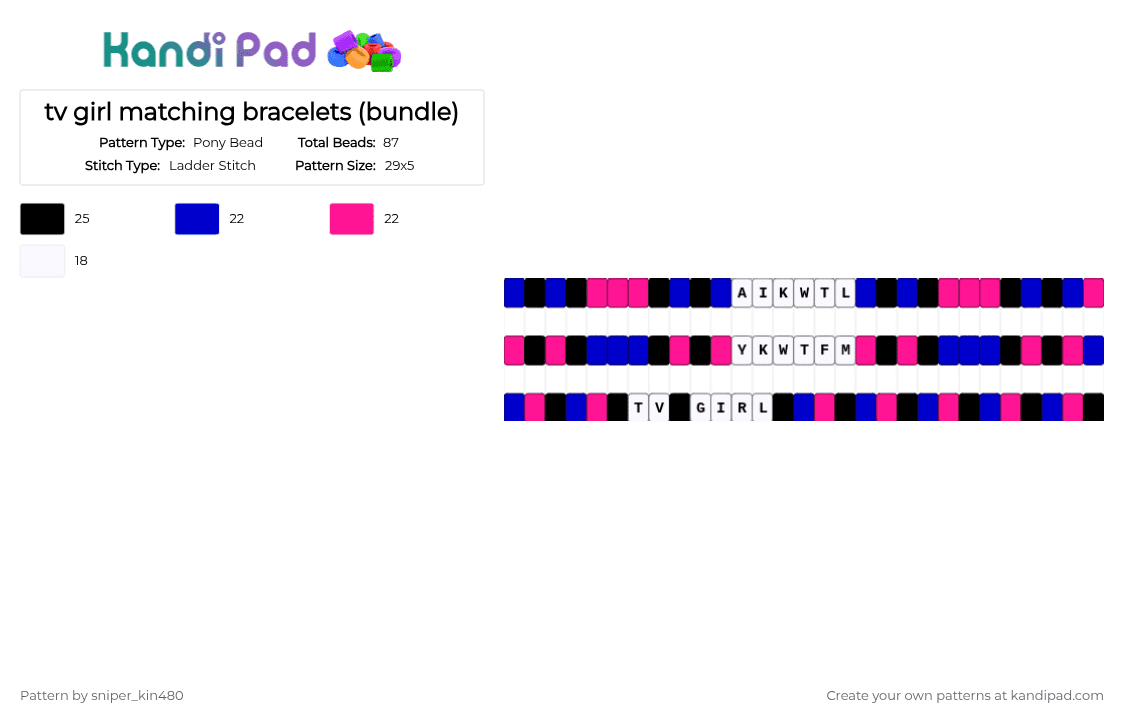 Kandi Pad

tv girl matching bracelets (bundle)

Pattern Type: Pony Bead Total Beads: 87
Stitch Type: Ladder Stitch Pattern Size: 29x5

25 22 22
18

A I K W T L

Y K W T F M

T V G I R L

Pattern by sniper_kin480

Create your own patterns at kandipad.com